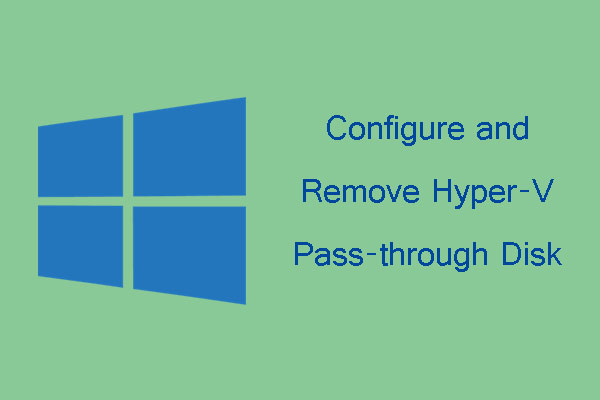 Configure and
Remove Hyper-V
Pass-through Disk